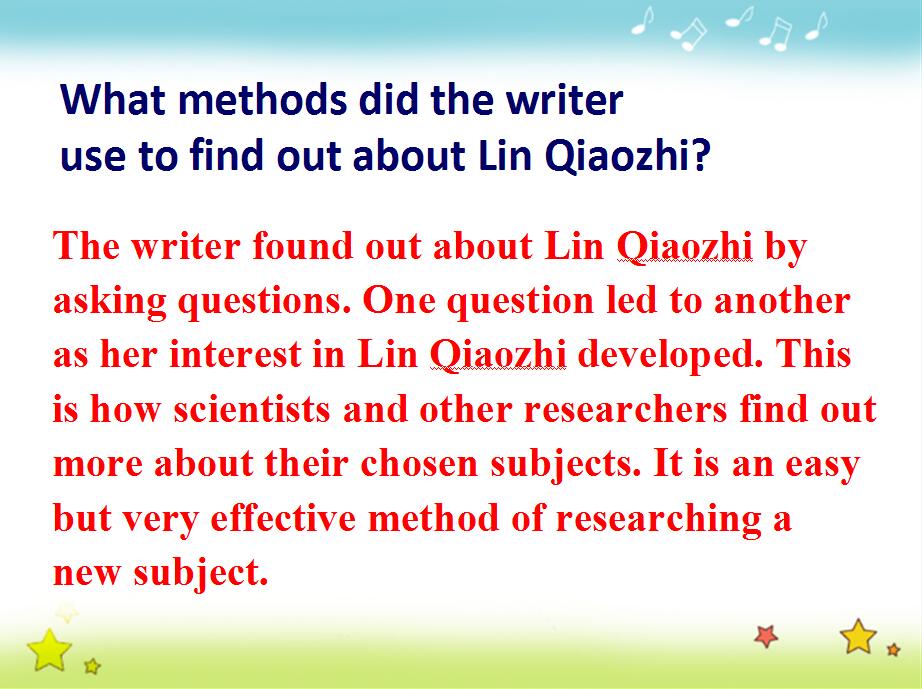 What methods did the writer use to find out about Lin Qiaozhi?

The writer found out about Lin Qiaozhi by asking questions. One question led to another as her interest in Lin Qiaozhi developed. This is how scientists and other researchers find out more about their chosen subjects. It is an easy but very effective method of researching a new subject.